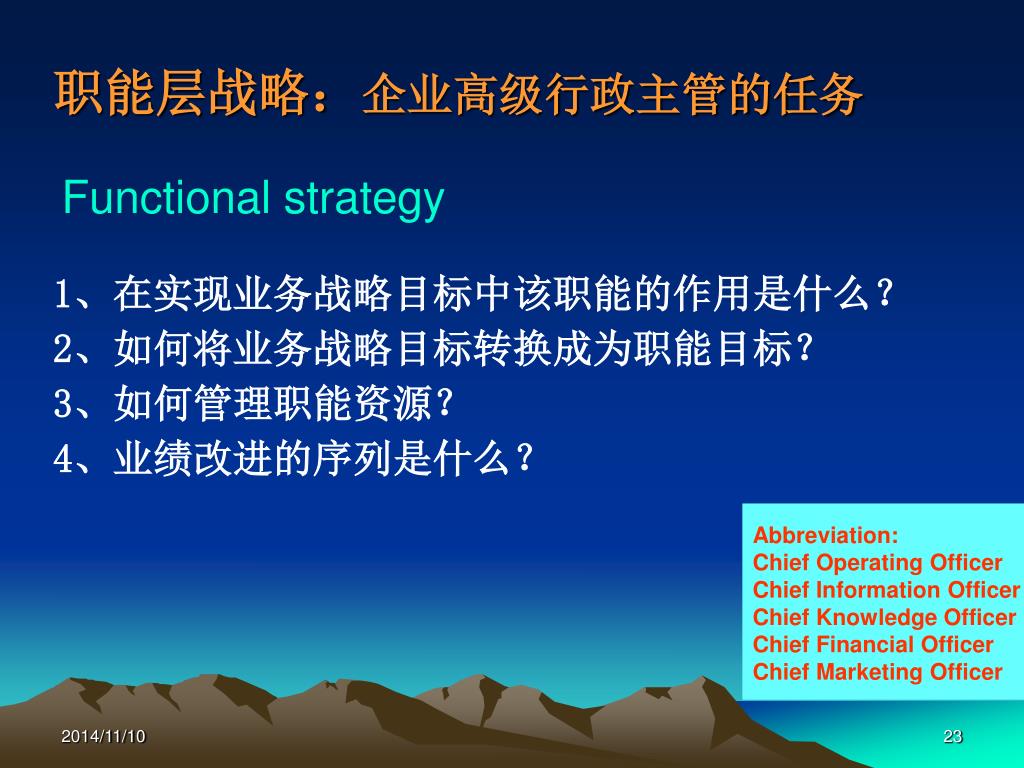 职能层战略：企业高级行政主管的任务

Functional strategy

1、在实现业务战略目标中该职能的作用是什么？
2、如何将业务战略目标转换成为职能目标？
3、如何管理职能资源？
4、业绩改进的序列是什么？

Abbreviation:
Chief Operating Officer
Chief Information Officer
Chief Knowledge Officer
Chief Financial Officer
Chief Marketing Officer

2014/11/10

23